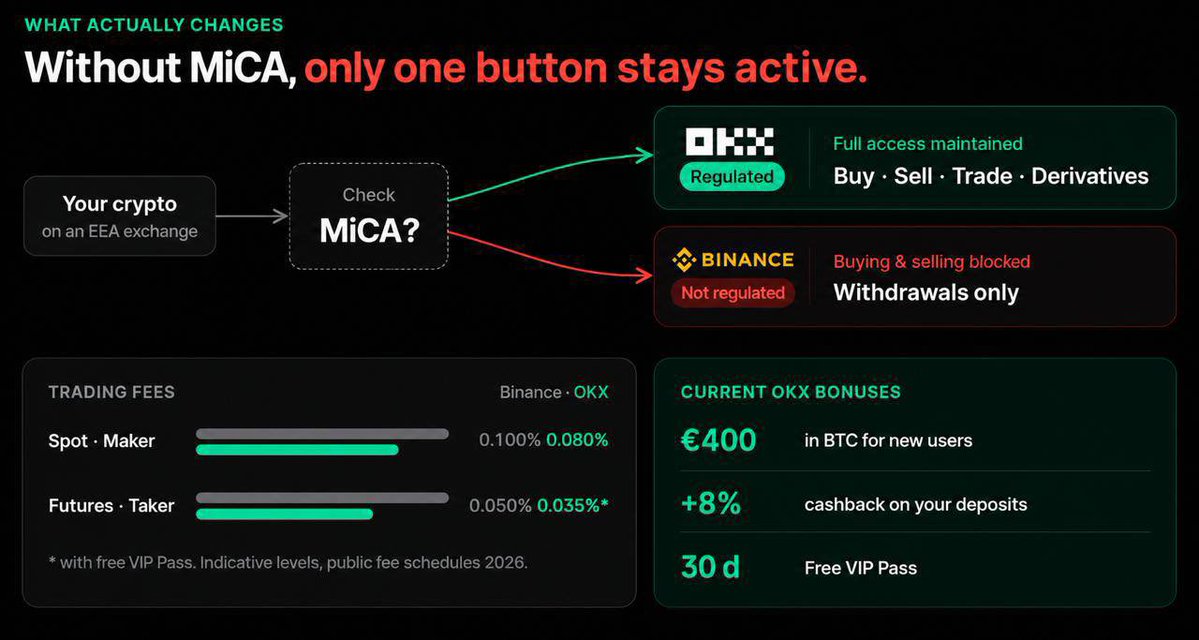 WHAT ACTUALLY CHANGES
Without MiCA, only one button stays active.

Your crypto
on an EEA exchange

Check
MiCA?

OKX
Regulated
Full access maintained
Buy · Sell · Trade · Derivatives

BINANCE
Not regulated
Buying & selling blocked
Withdrawals only

TRADING FEES
Binance · OKX
Spot · Maker 0.100% 0.080%
Futures · Taker 0.050% 0.035%*
* with free VIP Pass. Indicative levels, public fee schedules 2026.

CURRENT OKX BONUSES
€400 in BTC for new users
+8% cashback on your deposits
30 d Free VIP Pass